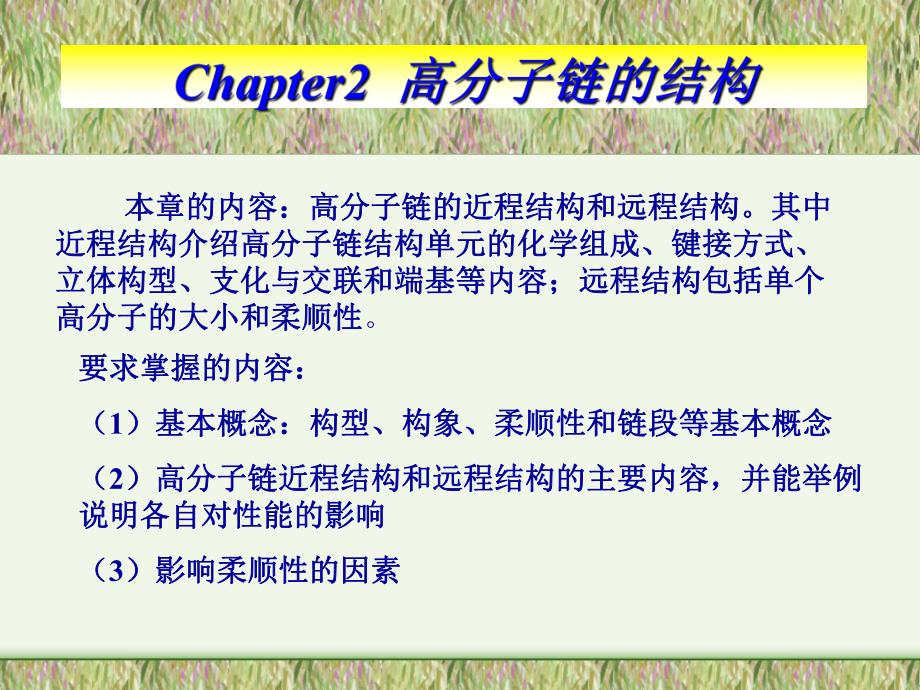 Chapter2 高分子链的结构

本章的内容：高分子链的近程结构和远程结构。其中近程结构介绍高分子链结构单元的化学组成、键接方式、立体构型、支化与交联和端基等内容；远程结构包括单个高分子的大小和柔顺性。

要求掌握的内容：

（1）基本概念：构型、构象、柔顺性和链段等基本概念

（2）高分子链近程结构和远程结构的主要内容，并能举例说明各自对性能的影响

（3）影响柔顺性的因素